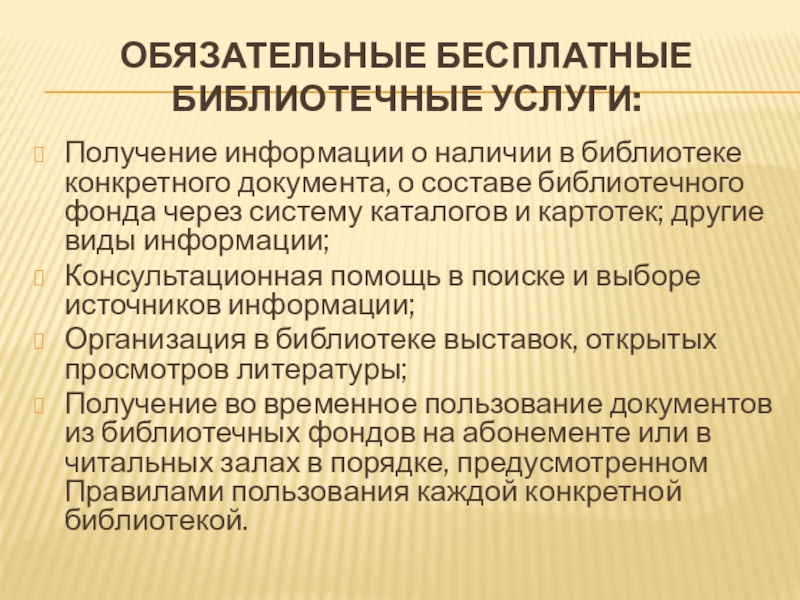 ОБЯЗАТЕЛЬНЫЕ БЕСПЛАТНЫЕ БИБЛИОТЕЧНЫЕ УСЛУГИ:

Получение информации о наличии в библиотеке конкретного документа, о составе библиотечного фонда через систему каталогов и картотек; другие виды информации;

Консультационная помощь в поиске и выборе источников информации;

Организация в библиотеке выставок, открытых просмотров литературы;

Получение во временное пользование документов из библиотечных фондов на абонементе или в читальных залах в порядке, предусмотренном Правилами пользования каждой конкретной библиотекой.